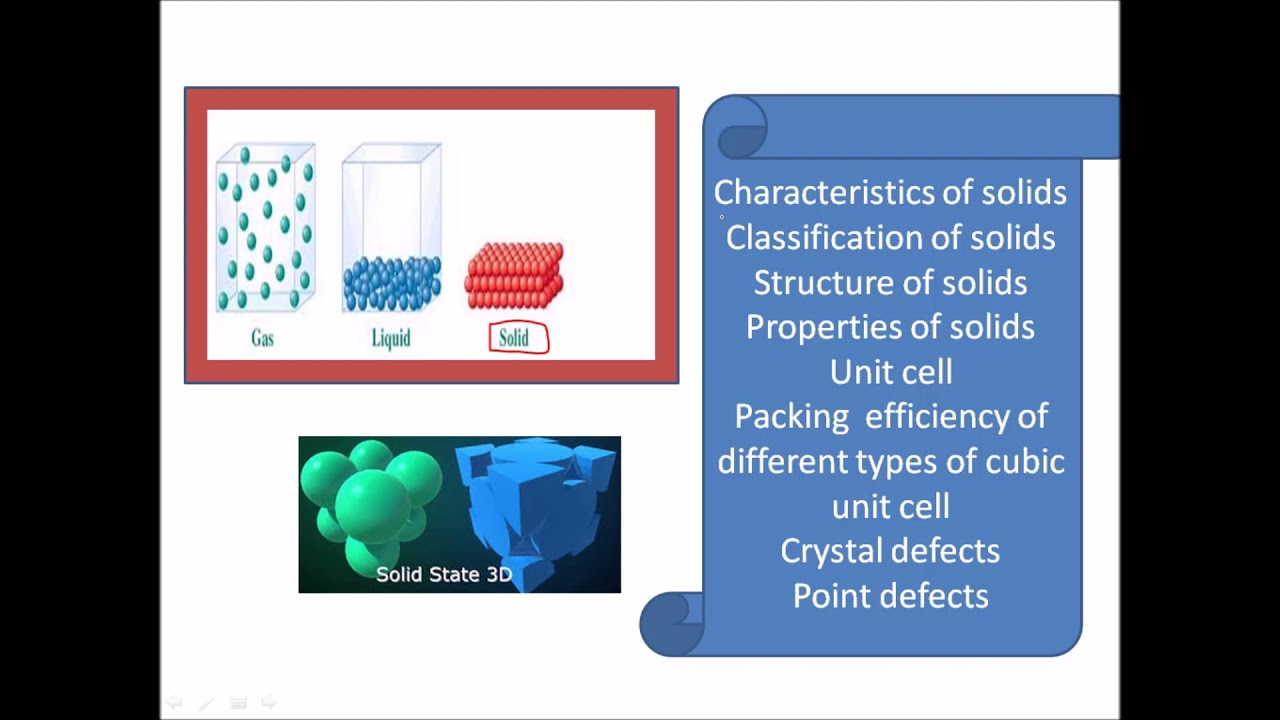 Gas
Liquid
Solid

Solid State 3D

Characteristics of solids
Classification of solids
Structure of solids
Properties of solids
Unit cell
Packing efficiency of different types of cubic unit cell
Crystal defects
Point defects